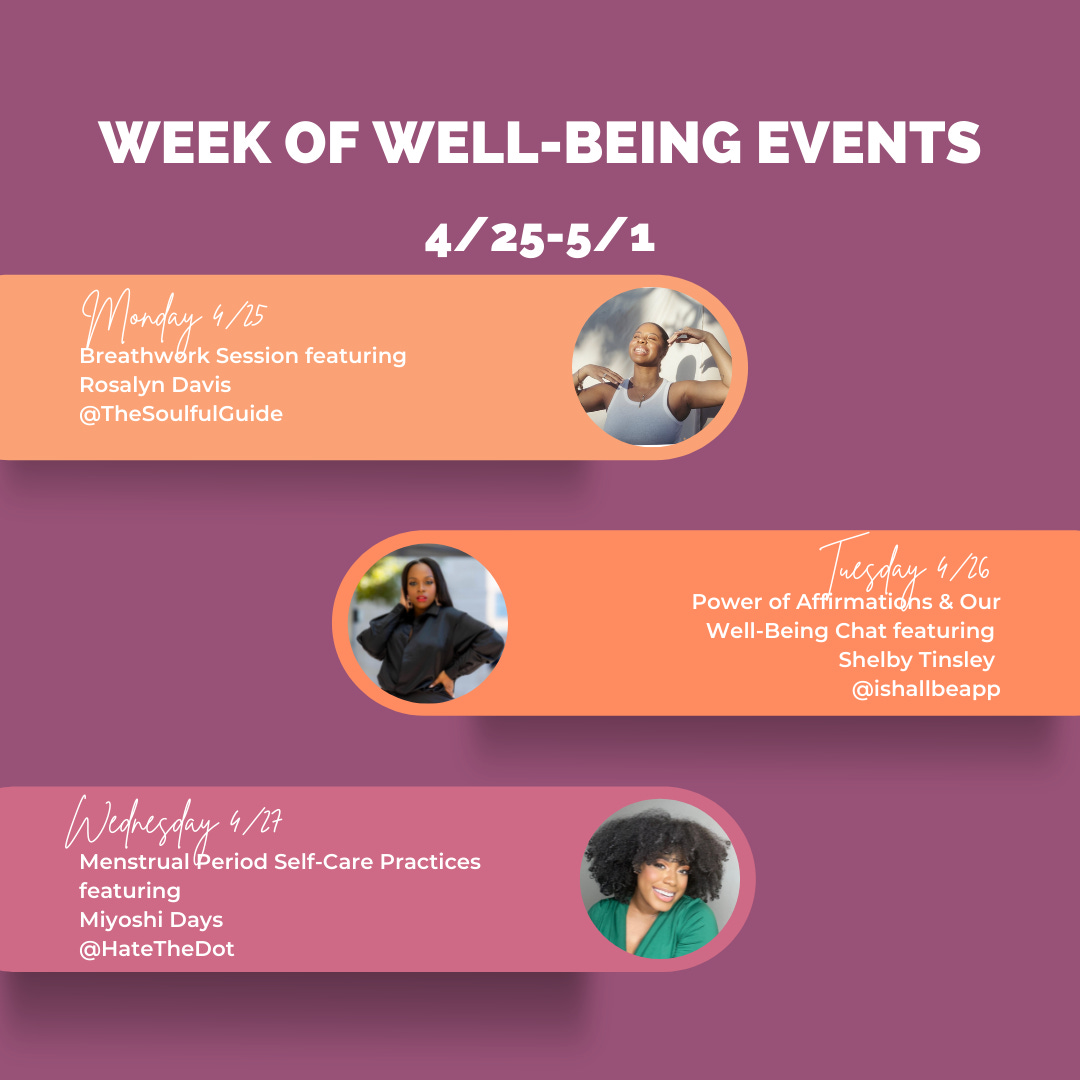 WEEK OF WELL-BEING EVENTS

4/25-5/1

Monday 4/25
Breathwork Session featuring Rosalyn Davis
@TheSoulfulGuide

Tuesday 4/26
Power of Affirmations & Our Well-Being Chat featuring Shelby Tinsley
@ishallbeapp

Wednesday 4/27
Menstrual Period Self-Care Practices featuring
Miyoshi Days
@HateTheDot